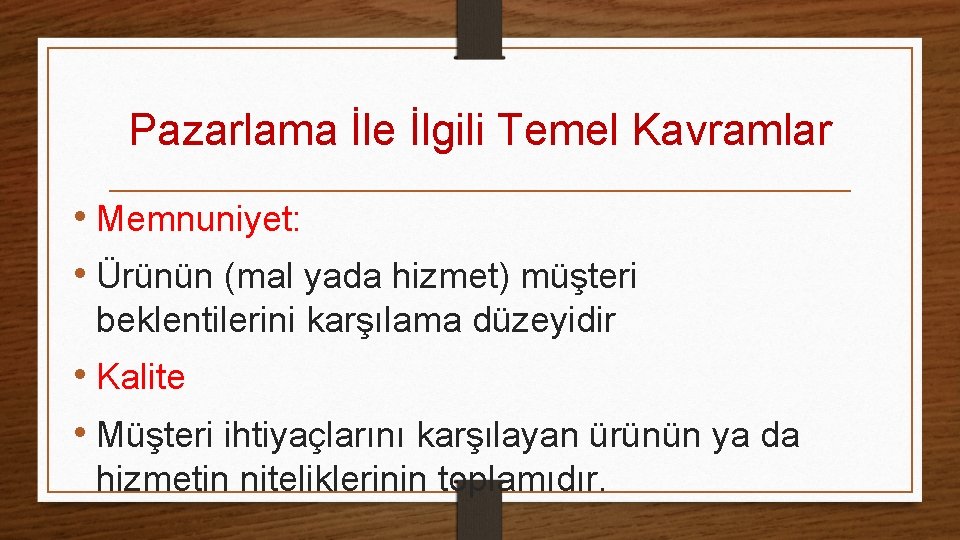 Pazarlama İle İlgili Temel Kavramlar

• Memnuniyet:

• Ürünün (mal yada hizmet) müşteri beklentilerini karşılama düzeyidir

• Kalite

• Müşteri ihtiyaçlarını karşılayan ürünün ya da hizmetin niteliklerinin toplamıdır.